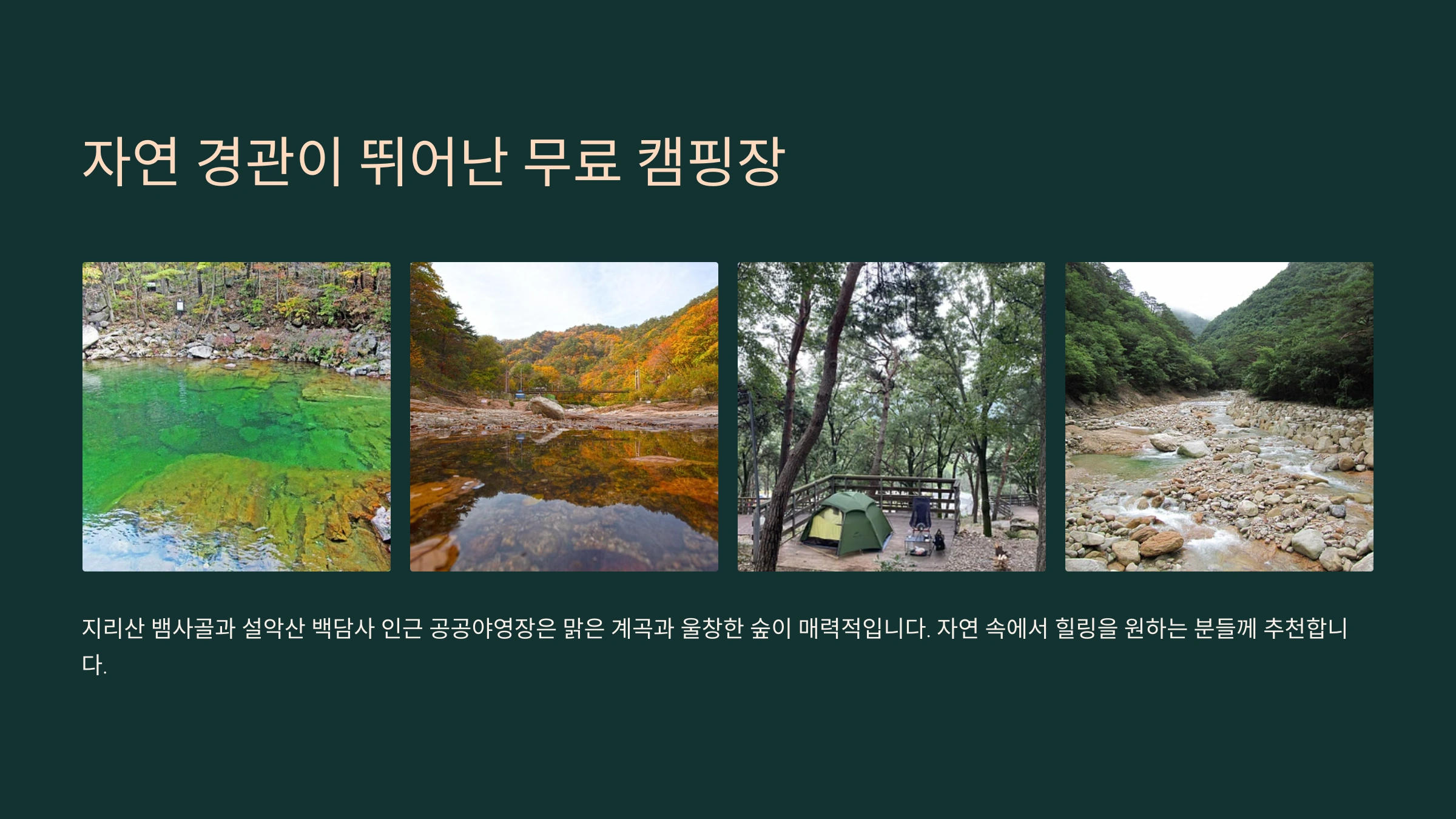 자연 경관이 뛰어난 무료 캠핑장

지리산 뱀사골과 설악산 백담사 인근 공공야영장은 맑은 계곡과 울창한 숲이 매력적입니다. 자연 속에서 힐링을 원하는 분들께 추천합니다.